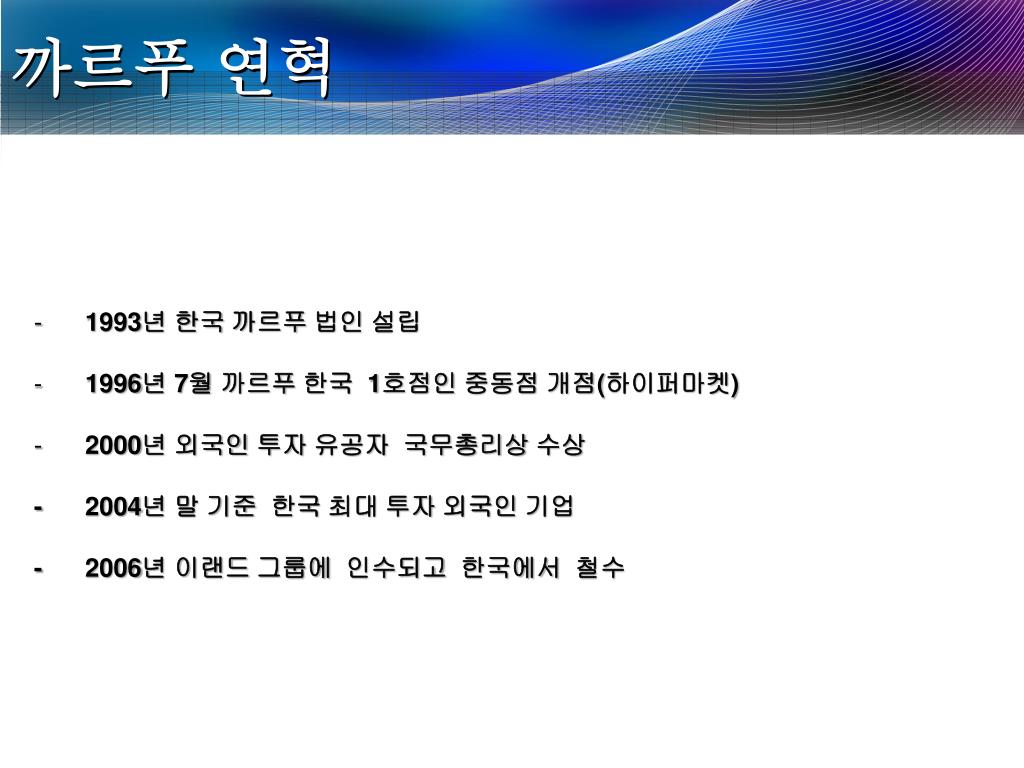 까르푸 연혁

- 1993년 한국 까르푸 법인 설립

- 1996년 7월 까르푸 한국 1호점인 중동점 개점(하이퍼마켓)

- 2000년 외국인 투자 유공자 국무총리상 수상

- 2004년 말 기준 한국 최대 투자 외국인 기업

- 2006년 이랜드 그룹에 인수되고 한국에서 철수